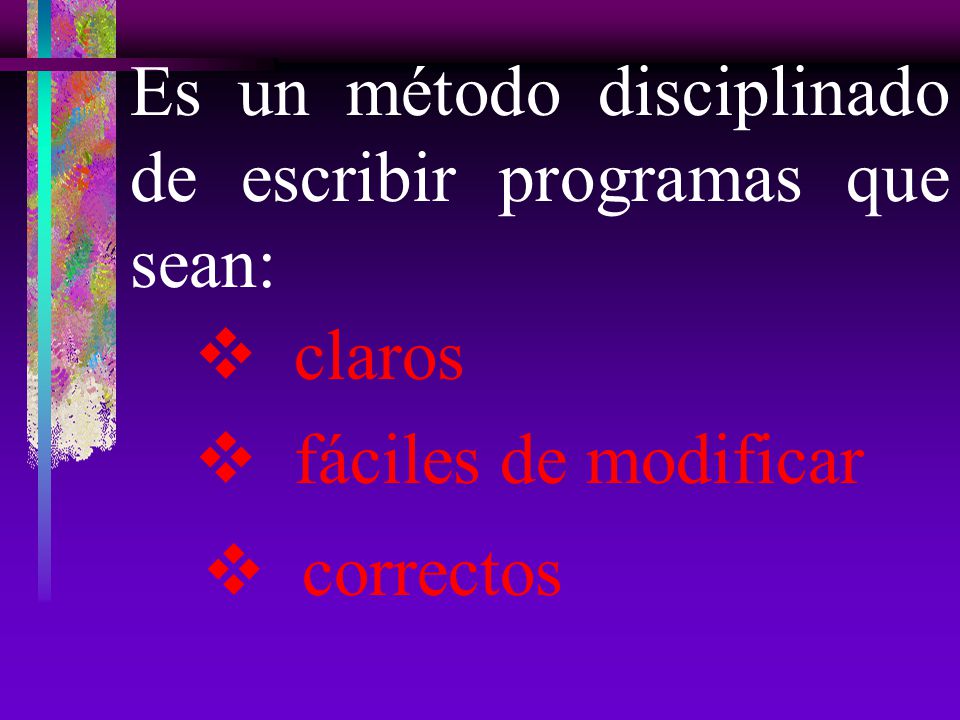 Es un método disciplinado de escribir programas que sean:

❖ claros

❖ fáciles de modificar

❖ correctos